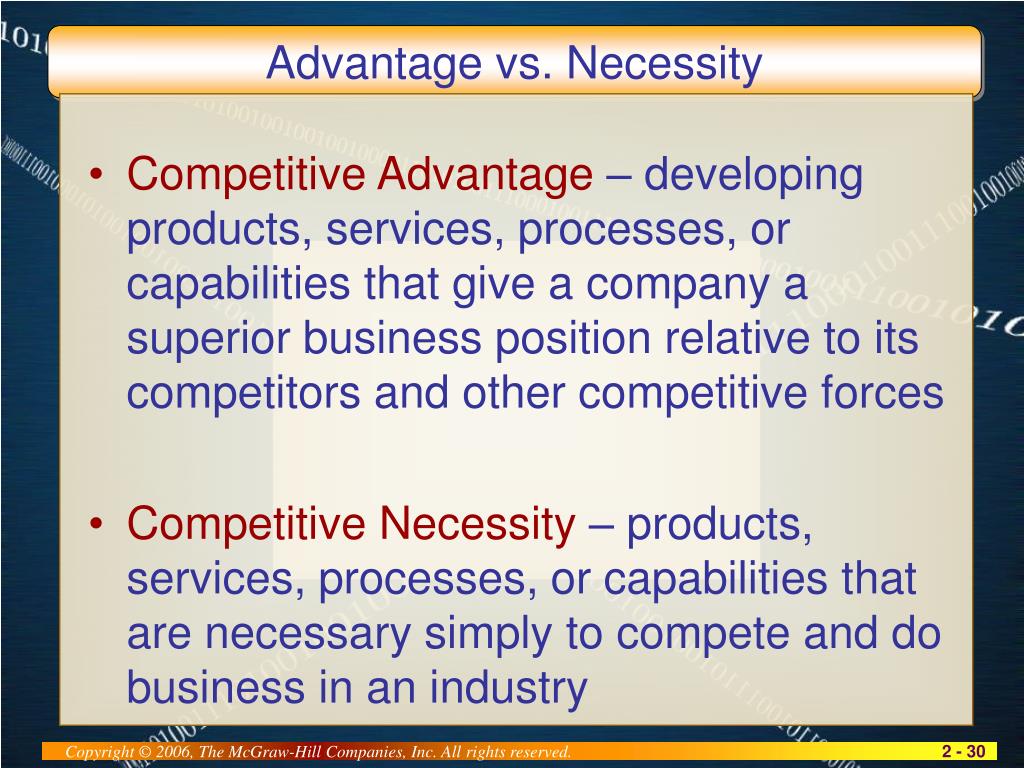 Advantage vs. Necessity

• Competitive Advantage – developing products, services, processes, or capabilities that give a company a superior business position relative to its competitors and other competitive forces

• Competitive Necessity – products, services, processes, or capabilities that are necessary simply to compete and do business in an industry

Copyright © 2006, The McGraw-Hill Companies, Inc. All rights reserved.

2 - 30